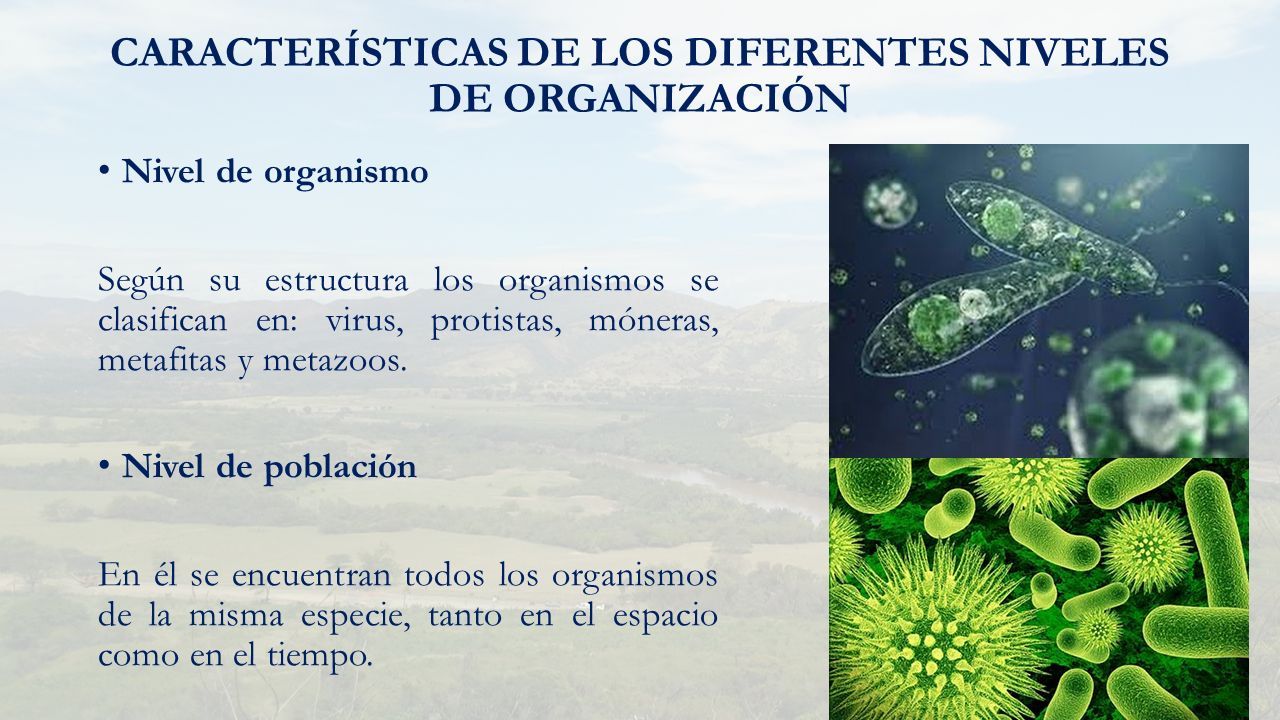 CARACTERÍSTICAS DE LOS DIFERENTES NIVELES DE ORGANIZACIÓN

• Nivel de organismo

Según su estructura los organismos se clasifican en: virus, protistas, móneras, metafitas y metazoos.

• Nivel de población

En él se encuentran todos los organismos de la misma especie, tanto en el espacio como en el tiempo.